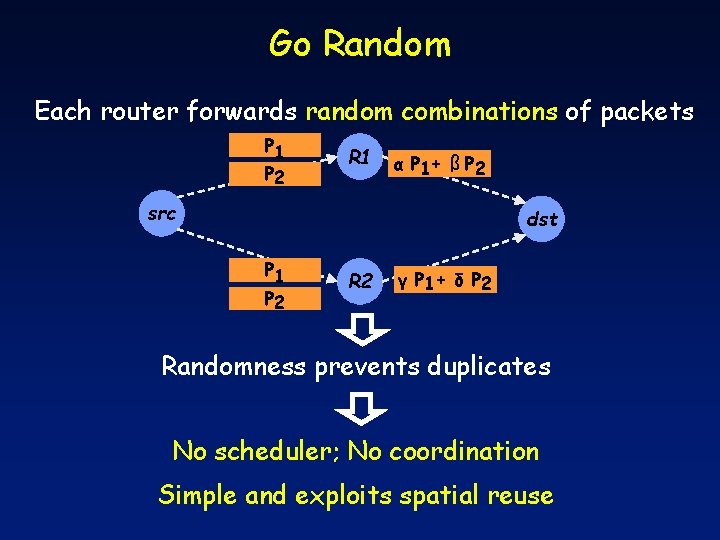 Go Random

Each router forwards random combinations of packets

$P_1$
$P_2$
R1
$\alpha P_1 + \beta P_2$
src
dst
$P_1$
$P_2$
R2
$\gamma P_1 + \delta P_2$

Randomness prevents duplicates

No scheduler; No coordination

Simple and exploits spatial reuse